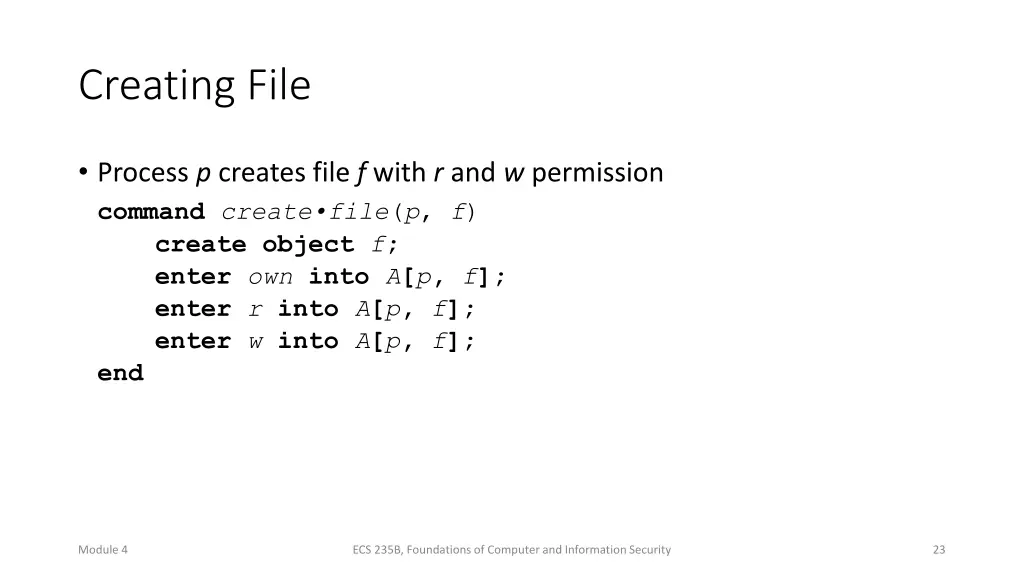 Creating File

• Process p creates file f with r and w permission

command create•file(p, f)
    create object f;
    enter own into A[p, f];
    enter r into A[p, f];
    enter w into A[p, f];
end

Module 4

ECS 235B, Foundations of Computer and Information Security

23